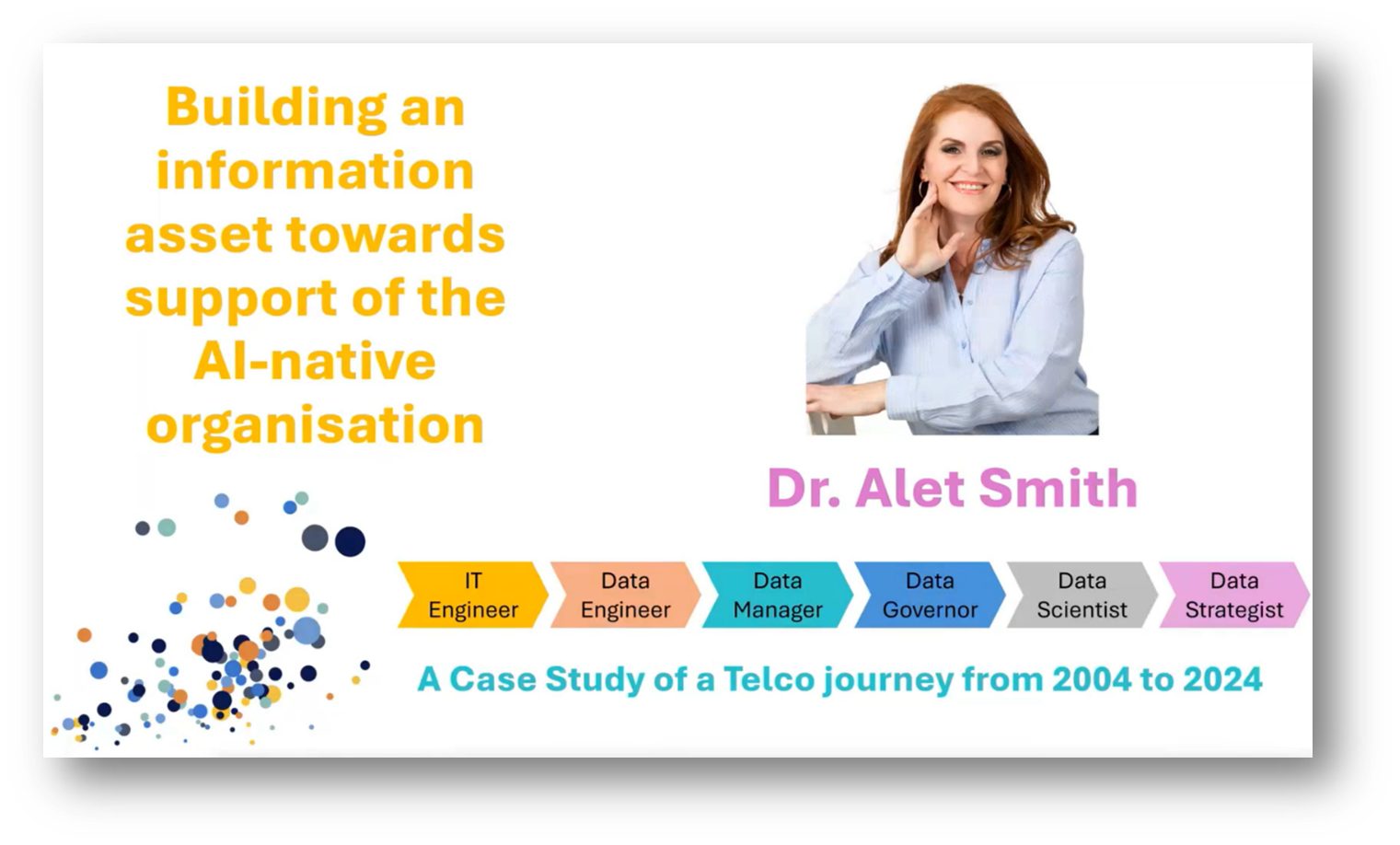 Building an information asset towards support of the AI-native organisation

Dr. Alet Smith

IT Engineer

Data Engineer

Data Manager

Data Governor

Data Scientist

Data Strategist

A Case Study of a Telco journey from 2004 to 2024